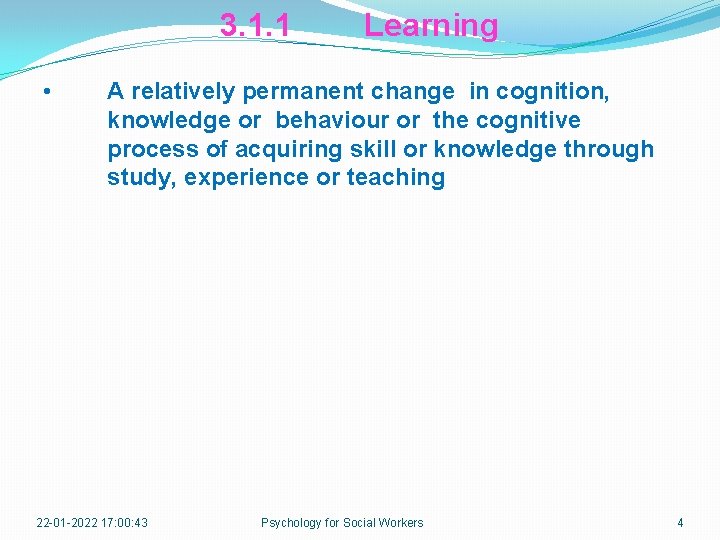 3.1.1 Learning

• A relatively permanent change in cognition, knowledge or behaviour or the cognitive process of acquiring skill or knowledge through study, experience or teaching

22-01-2022 17:00:43 Psychology for Social Workers 4